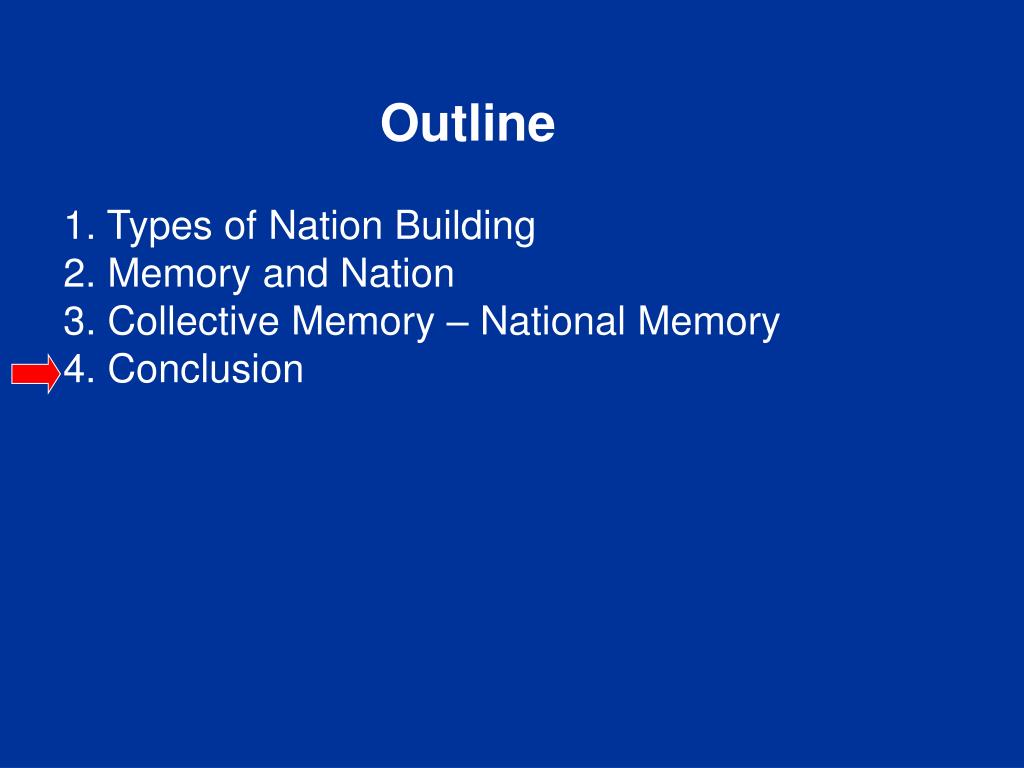 Outline

1. Types of Nation Building
2. Memory and Nation
3. Collective Memory – National Memory
4. Conclusion